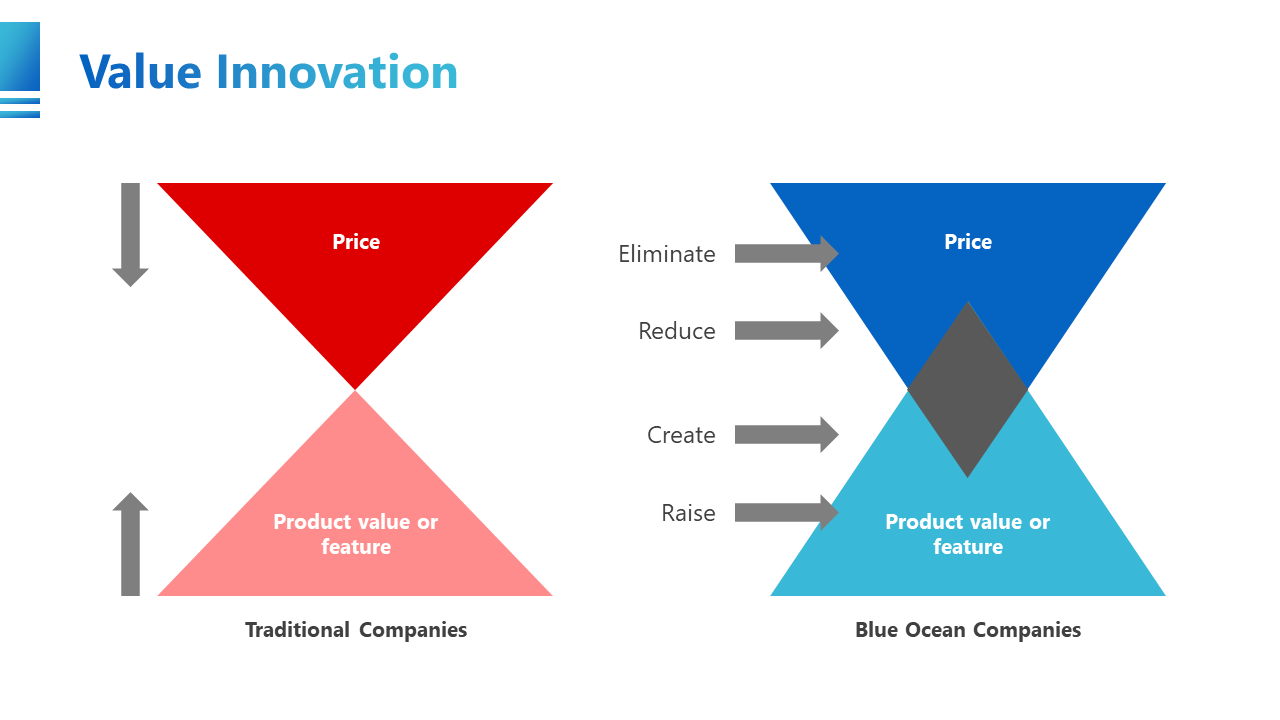 Value Innovation

Price

Product value or feature

Traditional Companies

Eliminate

Reduce

Create

Raise

Price

Product value or feature

Blue Ocean Companies